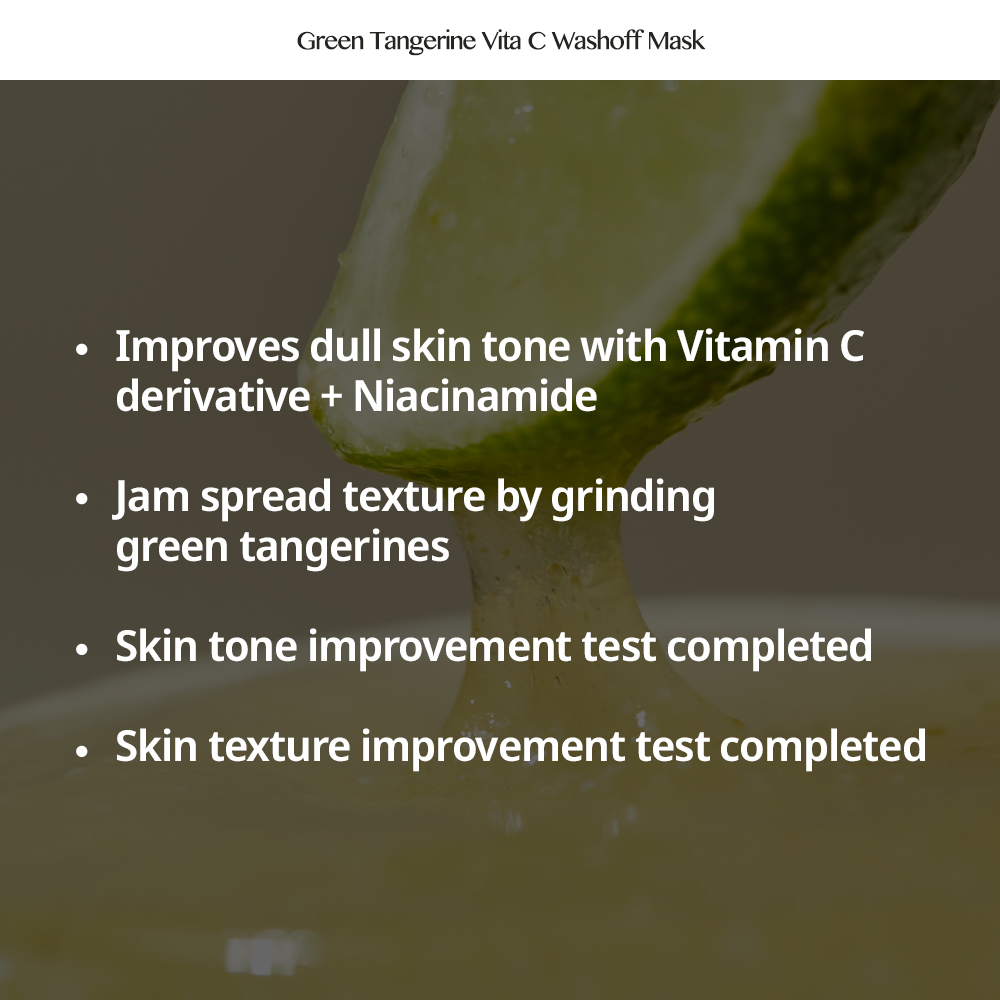 Green Tangerine Vita C Washoff Mask

• Improves dull skin tone with Vitamin C derivative + Niacinamide

• Jam spread texture by grinding green tangerines

• Skin tone improvement test completed

• Skin texture improvement test completed